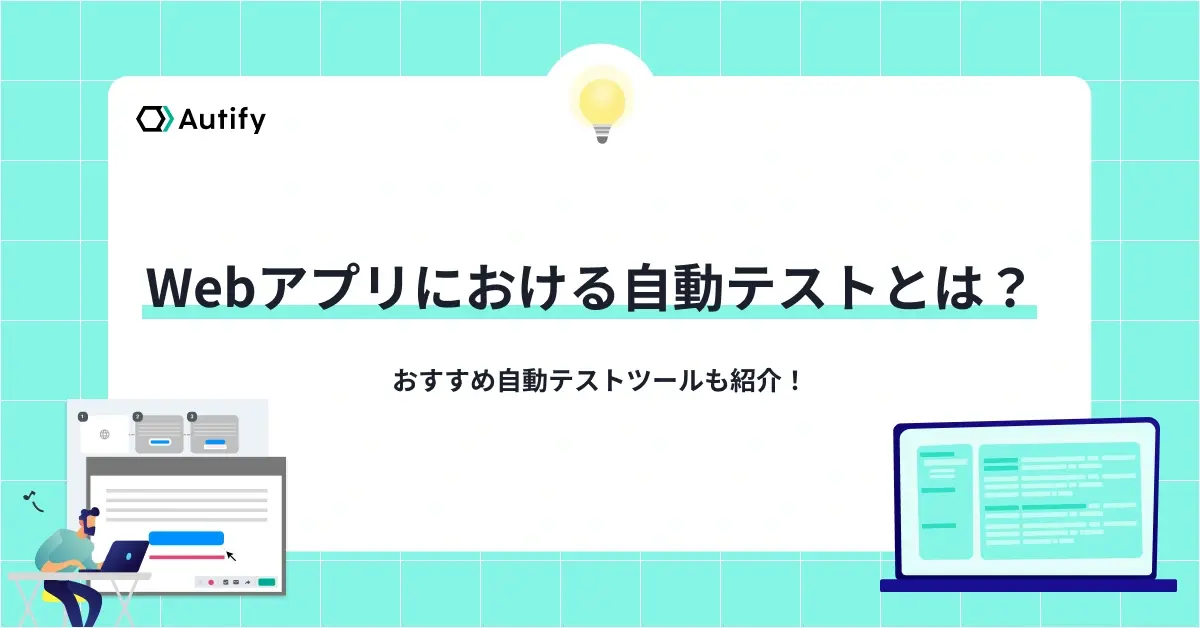 Autify

Webアプリにおける自動テストとは？

おすすめ自動テストツールも紹介！

1

2

3